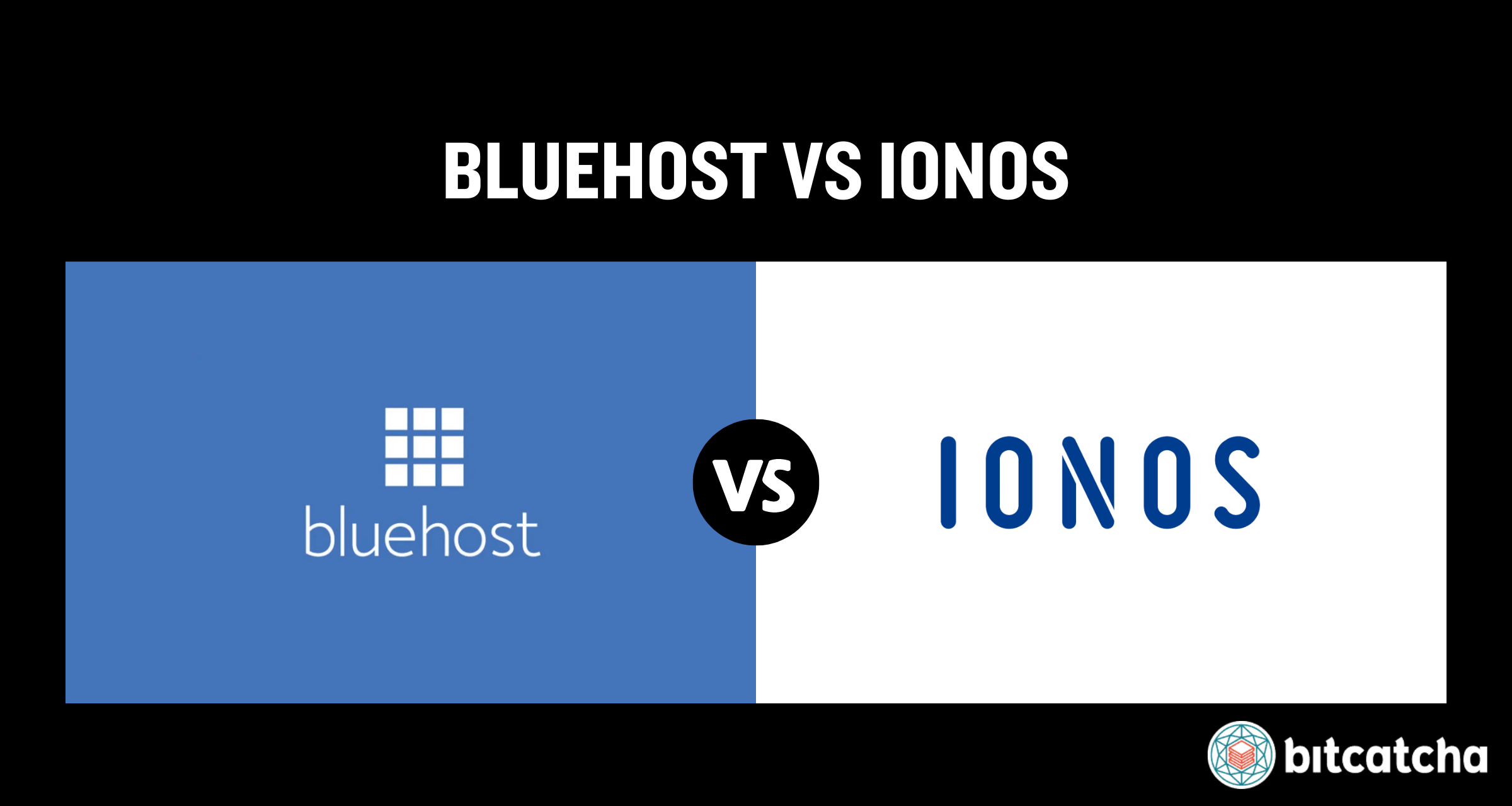 BLUEHOST VS IONOS

bluehost

VS

IONOS

bitcatcha